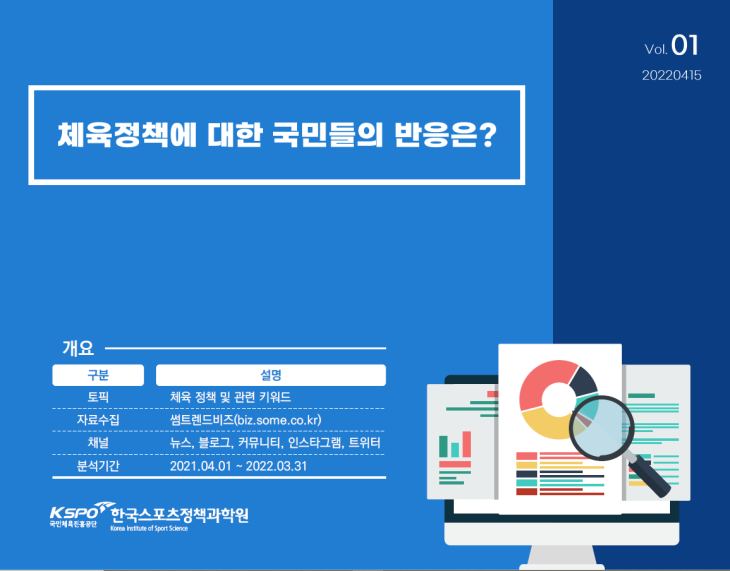 Vol. 01
20220415

체육정책에 대한 국민들의 반응은?

개요

| 구분 | 설명 |
|---|---|
| 토픽 | 체육 정책 및 관련 키워드 |
| 자료수집 | 썸트렌드비즈(biz.some.co.kr) |
| 채널 | 뉴스, 블로그, 커뮤니티, 인스타그램, 트위터 |
| 분석기간 | 2021.04.01 ~ 2022.03.31 |

KSPO 국민체육진흥공단
한국스포츠정책과학원
Korea Institute of Sport Science